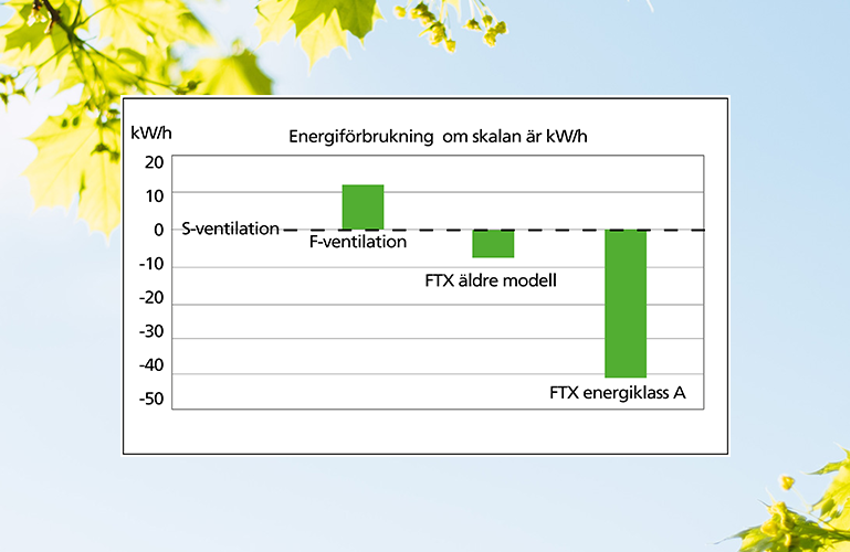 kW/h

Energiförbrukning om skalan är kW/h

20
10
0
-10
-20
-30
-40
-50

S-ventilation

F-ventilation

FTX äldre modell

FTX energiklass A